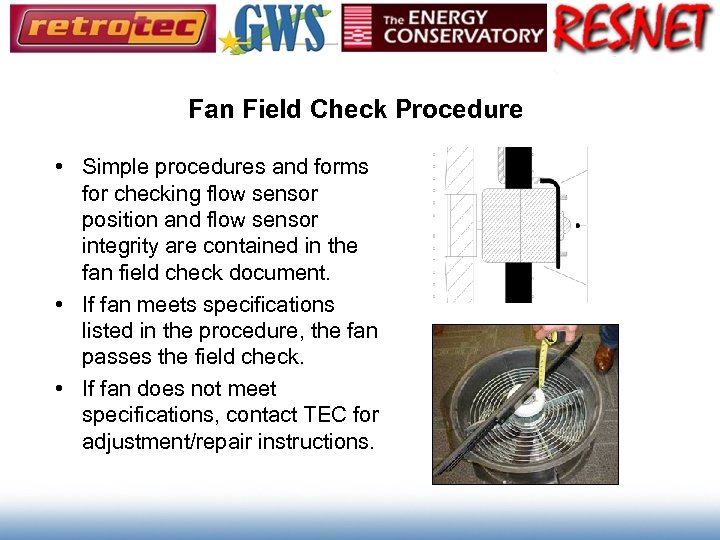 retrotec GWS The ENERGY CONSERVATORY RESNET

Fan Field Check Procedure

• Simple procedures and forms for checking flow sensor position and flow sensor integrity are contained in the fan field check document.

• If fan meets specifications listed in the procedure, the fan passes the field check.

• If fan does not meet specifications, contact TEC for adjustment/repair instructions.